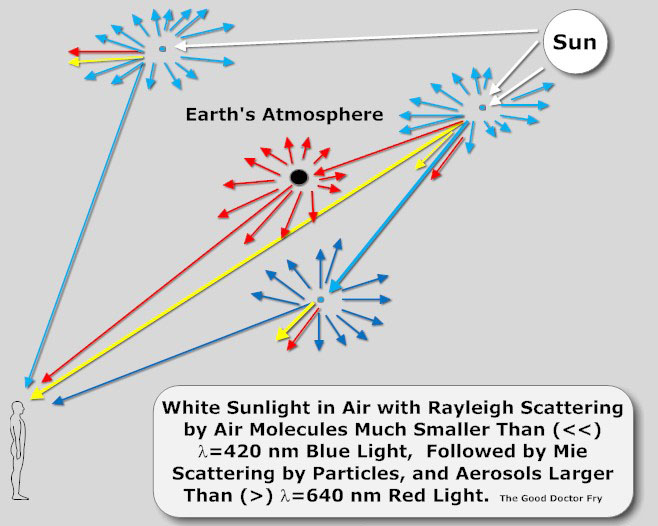 Sun

Earth's Atmosphere

White Sunlight in Air with Rayleigh Scattering by Air Molecules Much Smaller Than (<<) $\lambda$=420 nm Blue Light, Followed by Mie Scattering by Particles, and Aerosols Larger Than (>) $\lambda$=640 nm Red Light. The Good Doctor Fry